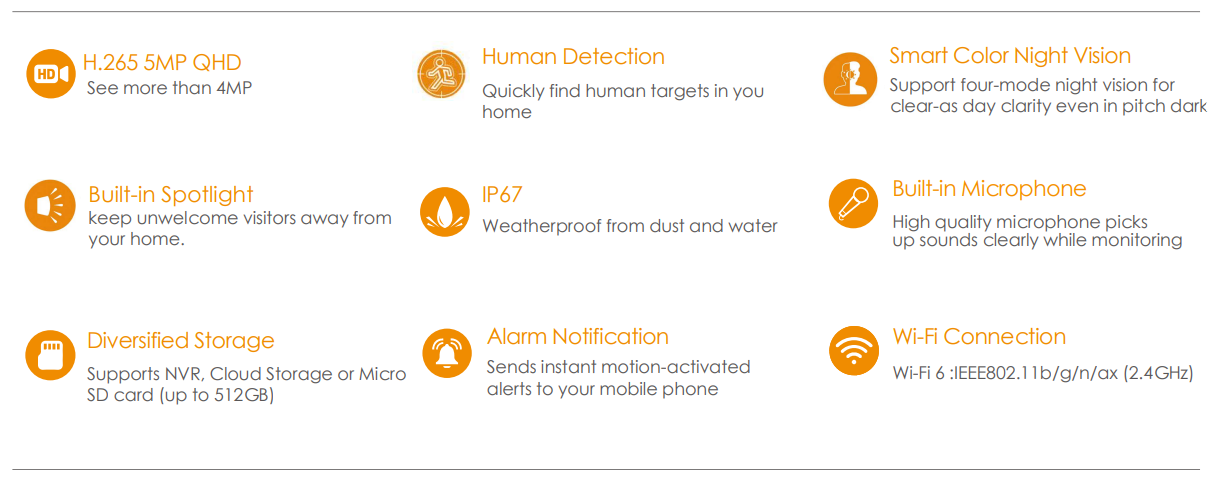 HD

H.265 5MP QHD
See more than 4MP

Human Detection
Quickly find human targets in you home

Smart Color Night Vision
Support four-mode night vision for clear-as day clarity even in pitch dark

Built-in Spotlight
keep unwelcome visitors away from your home.

IP67
Weatherproof from dust and water

Built-in Microphone
High quality microphone picks up sounds clearly while monitoring

Diversified Storage
Supports NVR, Cloud Storage or Micro SD card (up to 512GB)

Alarm Notification
Sends instant motion-activated alerts to your mobile phone

Wi-Fi Connection
Wi-Fi 6 :IEEE802.11b/g/n/ax (2.4GHz)